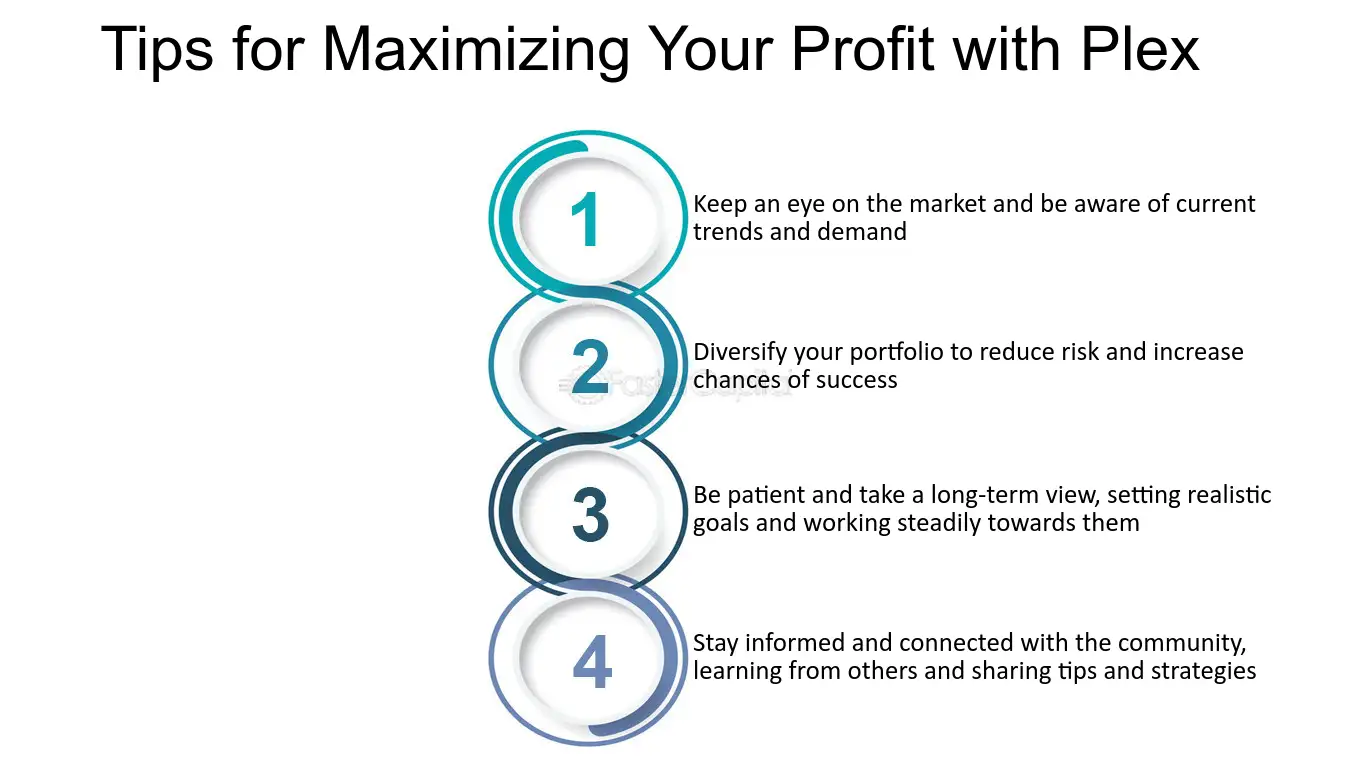 Tips for Maximizing Your Profit with Plex

1
Keep an eye on the market and be aware of current trends and demand

2
Diversify your portfolio to reduce risk and increase chances of success

FasterCapital

3
Be patient and take a long-term view, setting realistic goals and working steadily towards them

4
Stay informed and connected with the community, learning from others and sharing tips and strategies